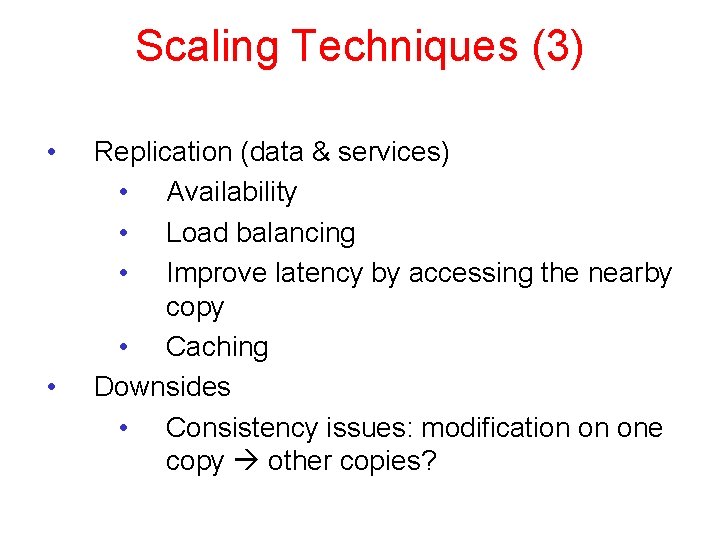 Scaling Techniques (3)

• Replication (data & services)
  • Availability
  • Load balancing
  • Improve latency by accessing the nearby copy
  • Caching
• Downsides
  • Consistency issues: modification on one copy → other copies?